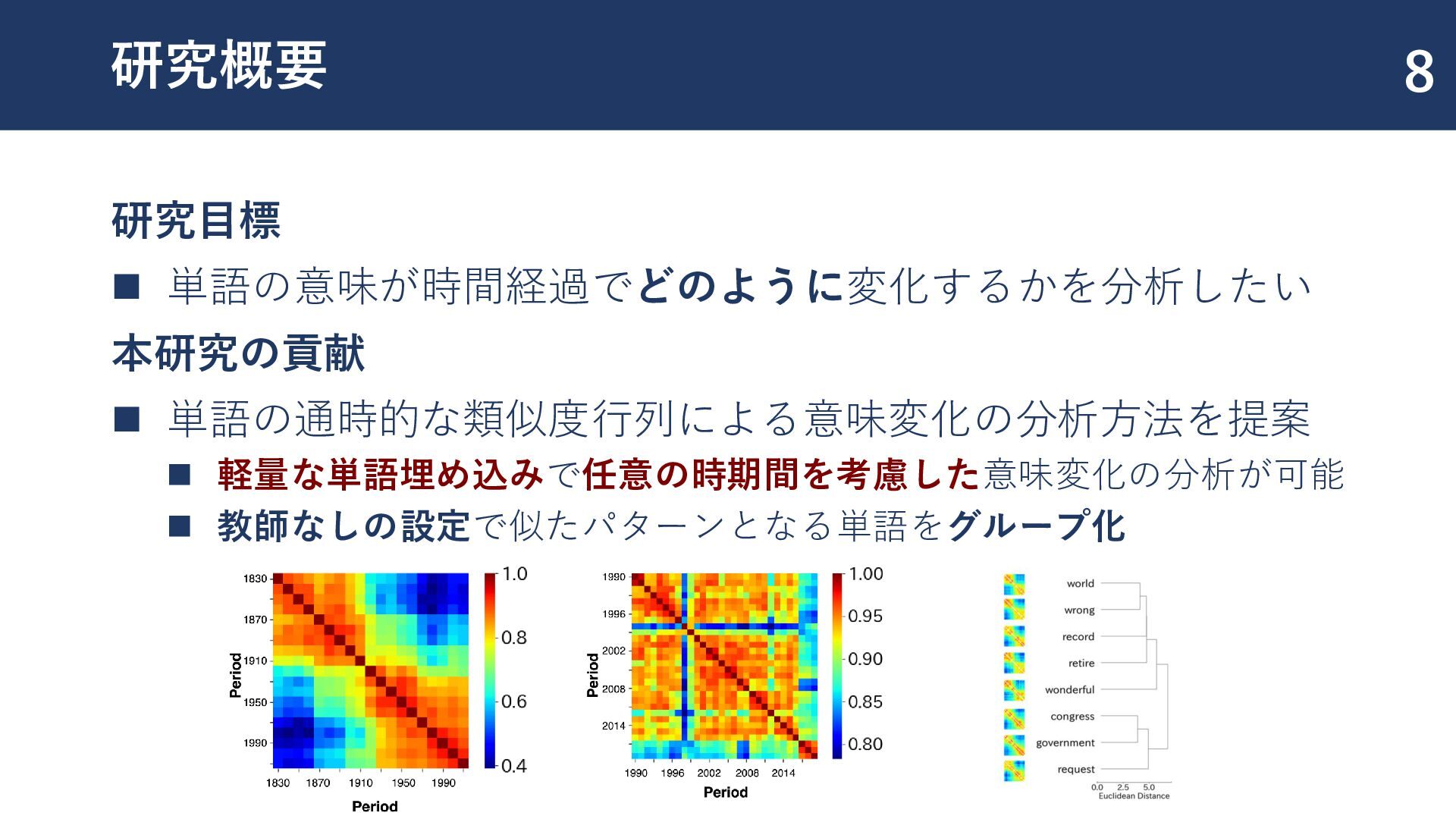 研究概要

8

研究目標

■ 単語の意味が時間経過でどのように変化するかを分析したい

本研究の貢献

■ 単語の通時的な類似度行列による意味変化の分析方法を提案

■ 軽量な単語埋め込みで任意の時期間を考慮した意味変化の分析が可能

■ 教師なしの設定で似たパターンとなる単語をグループ化

1830
1870
1910
1950
1990
Period
1830 1870 1910 1950 1990
Period
1.0
0.8
0.6
0.4

1990
1996
2002
2008
2014
Period
1990 1996 2002 2008 2014
Period
1.00
0.95
0.90
0.85
0.80

world
wrong
record
retire
wonderful
congress
government
request
0.0 2.5 5.0
Euclidean Distance